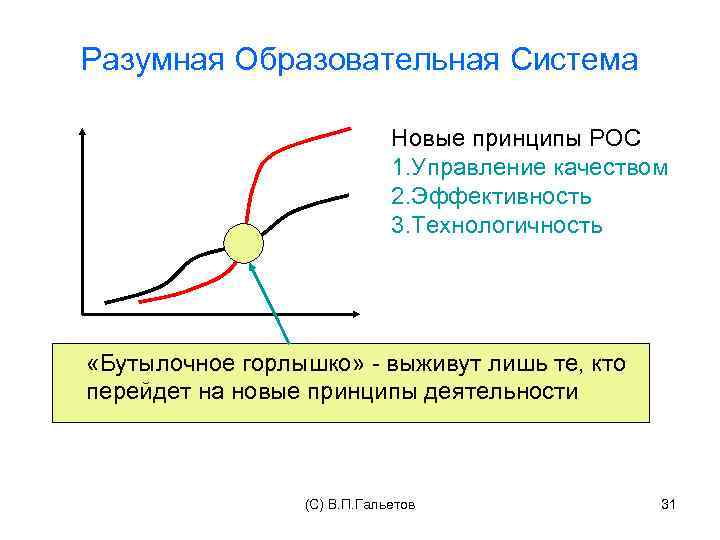 Разумная Образовательная Система

Новые принципы РОС
1.Управление качеством
2.Эффективность
3.Технологичность

«Бутылочное горлышко» - выживут лишь те, кто перейдет на новые принципы деятельности

(С) В.П.Гальетов

31